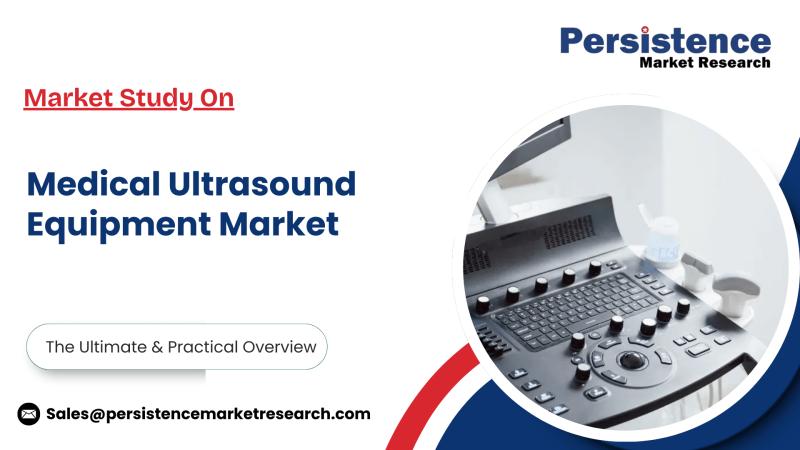 Persistence
Market Research

Market Study On

Medical Ultrasound Equipment Market

The Ultimate & Practical Overview

Sales@persistencemarketresearch.com